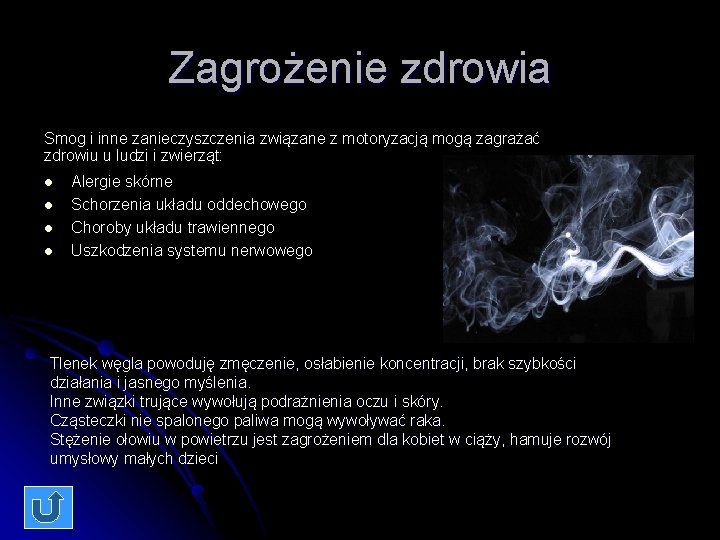 Zagrożenie zdrowia

Smog i inne zanieczyszczenia związane z motoryzacją mogą zagrażać zdrowiu u ludzi i zwierząt:

- Alergie skórne
- Schorzenia układu oddechowego
- Choroby układu trawiennego
- Uszkodzenia systemu nerwowego

Tlenek węgla powoduję zmęczenie, osłabienie koncentracji, brak szybkości działania i jasnego myślenia.
Inne związki trujące wywołują podrażnienia oczu i skóry.
Cząsteczki nie spalonego paliwa mogą wywoływać raka.
Stężenie ołowiu w powietrzu jest zagrożeniem dla kobiet w ciąży, hamuje rozwój umysłowy małych dzieci